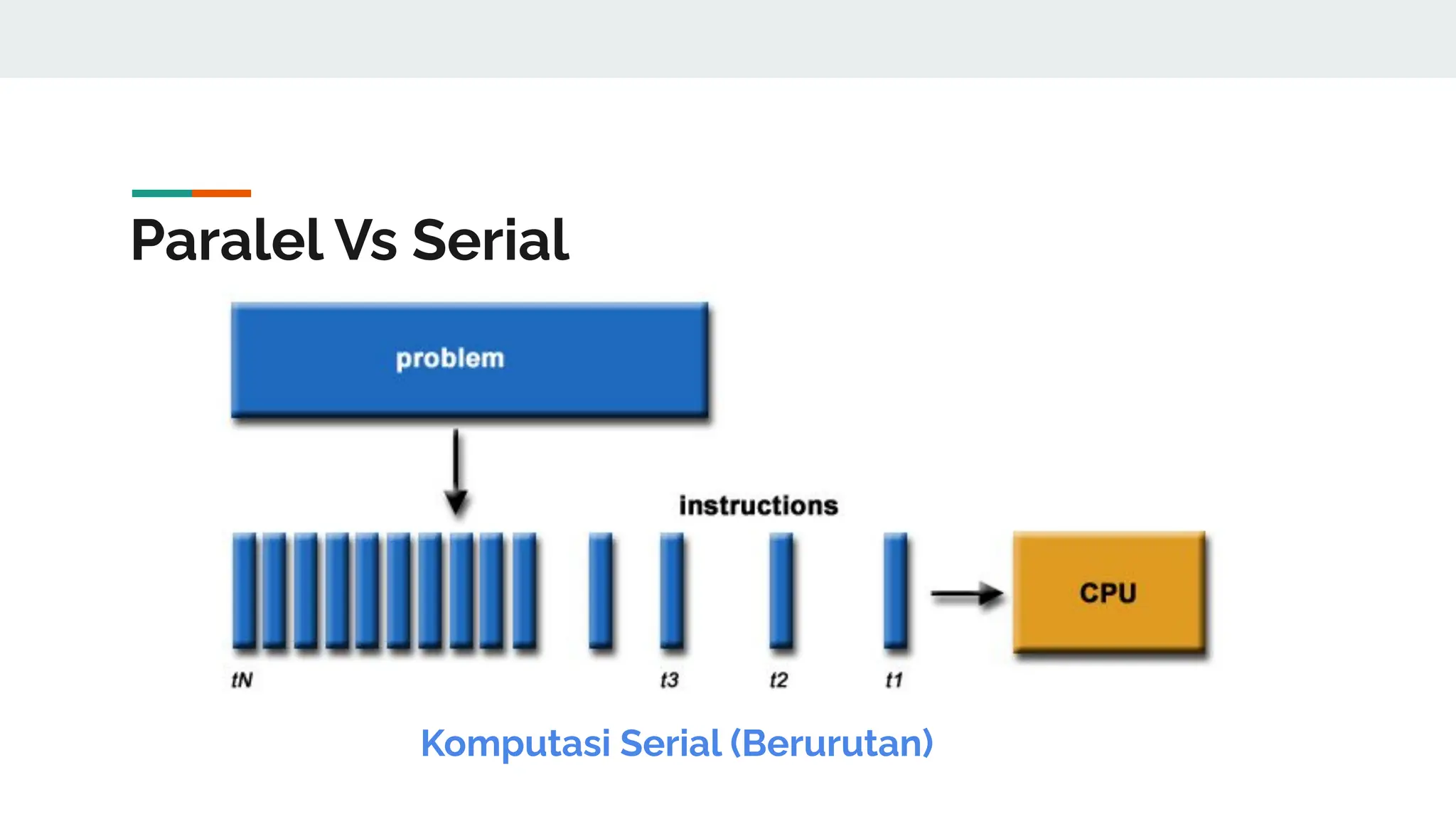 Paralel Vs Serial

problem

instructions

CPU

tN

t3

t2

t1

Komputasi Serial (Berurutan)